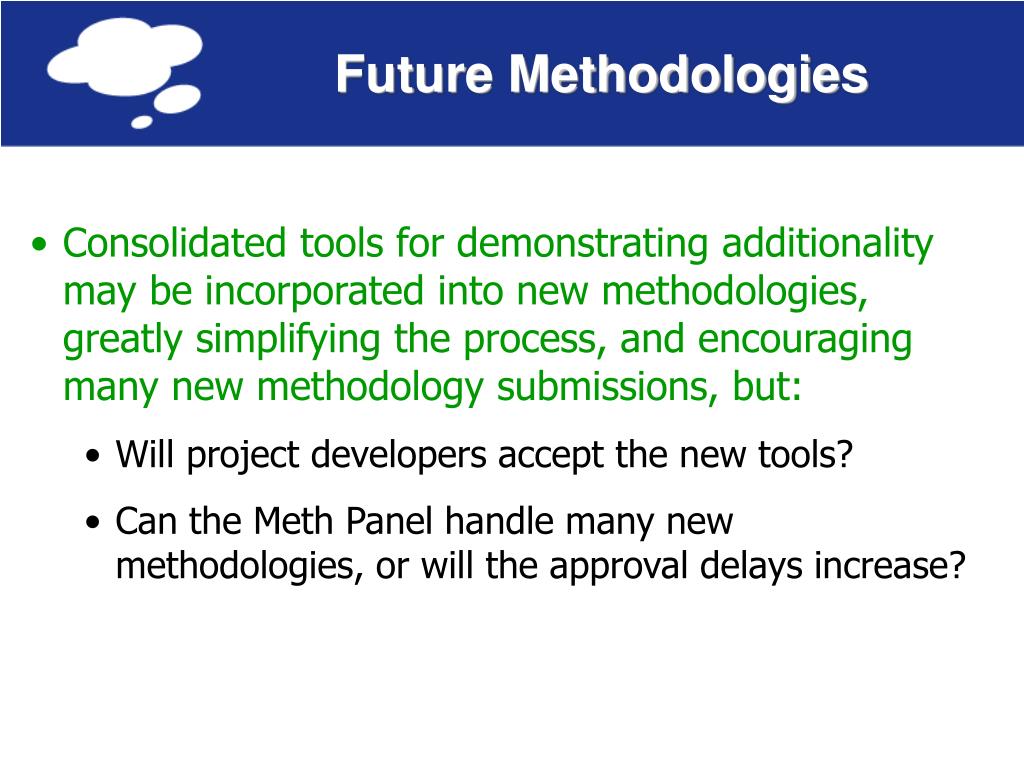 Future Methodologies

• Consolidated tools for demonstrating additionality may be incorporated into new methodologies, greatly simplifying the process, and encouraging many new methodology submissions, but:

• Will project developers accept the new tools?

• Can the Meth Panel handle many new methodologies, or will the approval delays increase?